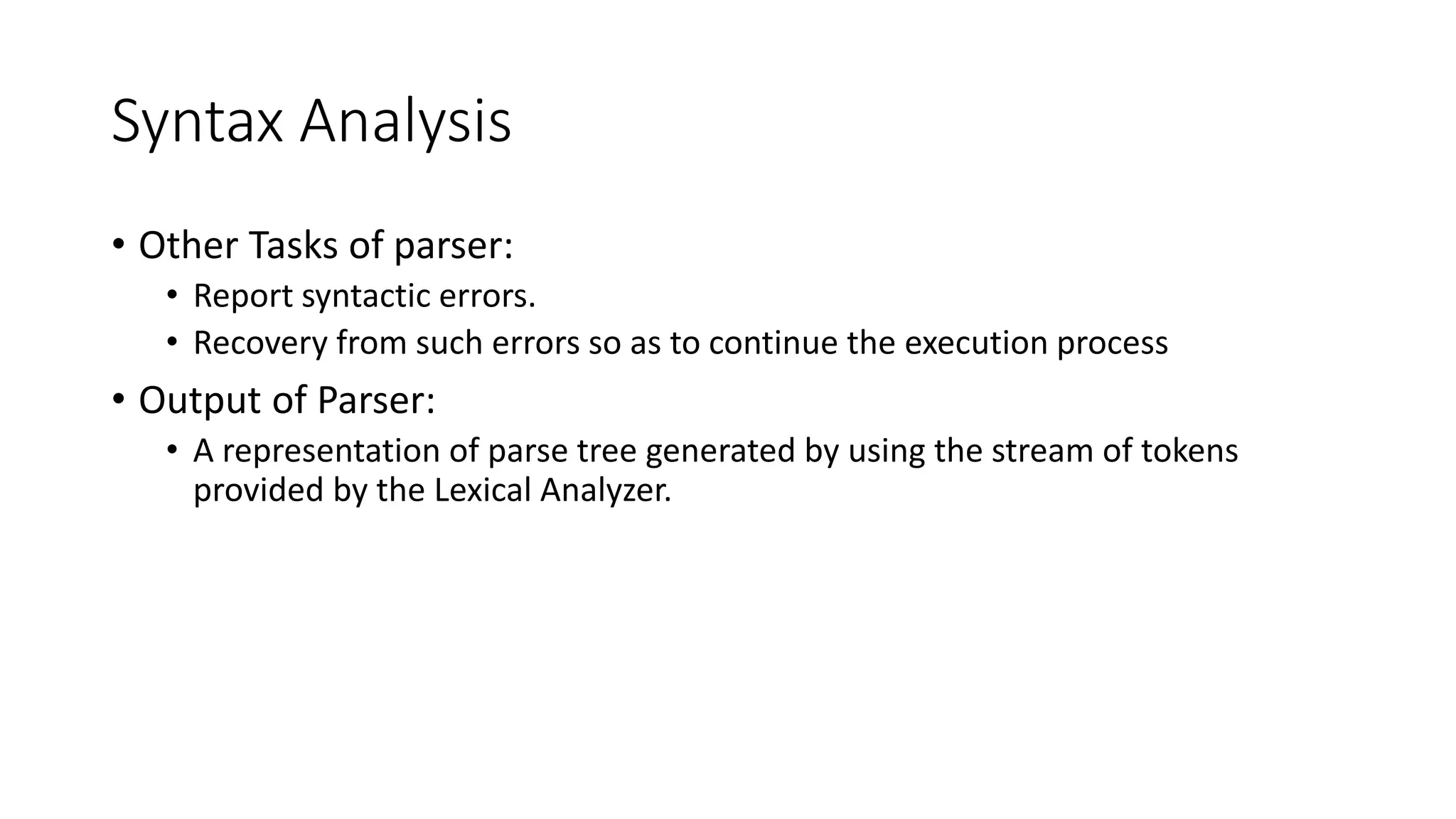 Syntax Analysis

• Other Tasks of parser:
  • Report syntactic errors.
  • Recovery from such errors so as to continue the execution process
• Output of Parser:
  • A representation of parse tree generated by using the stream of tokens provided by the Lexical Analyzer.